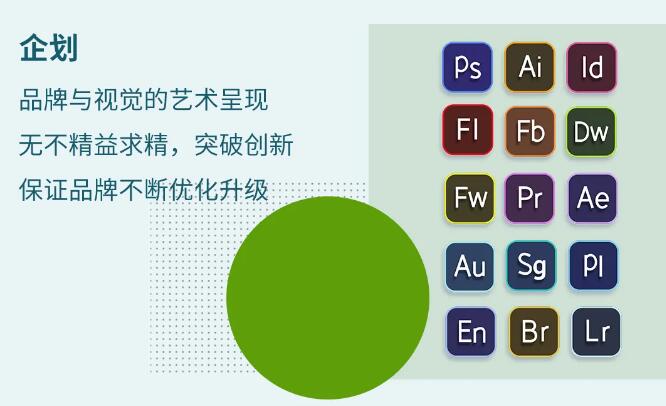 企划

品牌与视觉的艺术呈现

无不精益求精，突破创新

保证品牌不断优化升级

Ps Ai Id

Fl Fb Dw

Fw Pr Ae

Au Sg Pl

En Br Lr